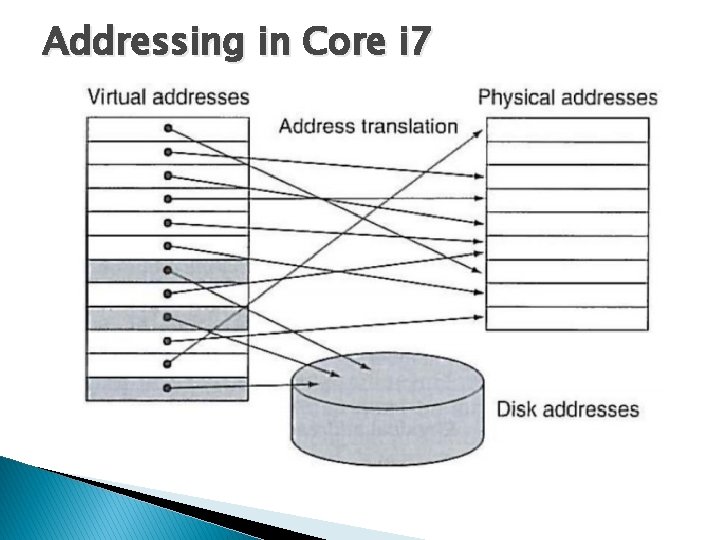 Addressing in Core i7

Virtual addresses

Address translation

Physical addresses

Disk addresses